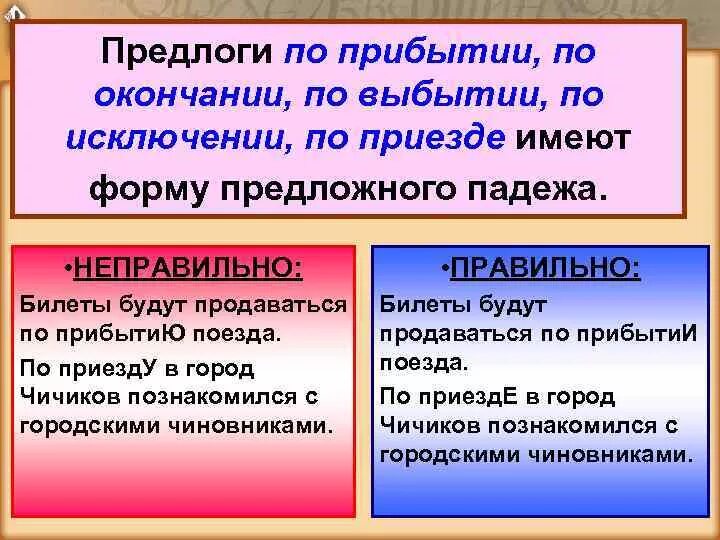 Предлоги по прибытии, по окончании, по выбытии, по исключении, по приезде имеют форму предложного падежа.

•НЕПРАВИЛЬНО:

Билеты будут продаваться по прибытиЮ поезда.

По приездУ в город Чичиков познакомился с городскими чиновниками.

•ПРАВИЛЬНО:

Билеты будут продаваться по прибытиИ поезда.

По приездЕ в город Чичиков познакомился с городскими чиновниками.